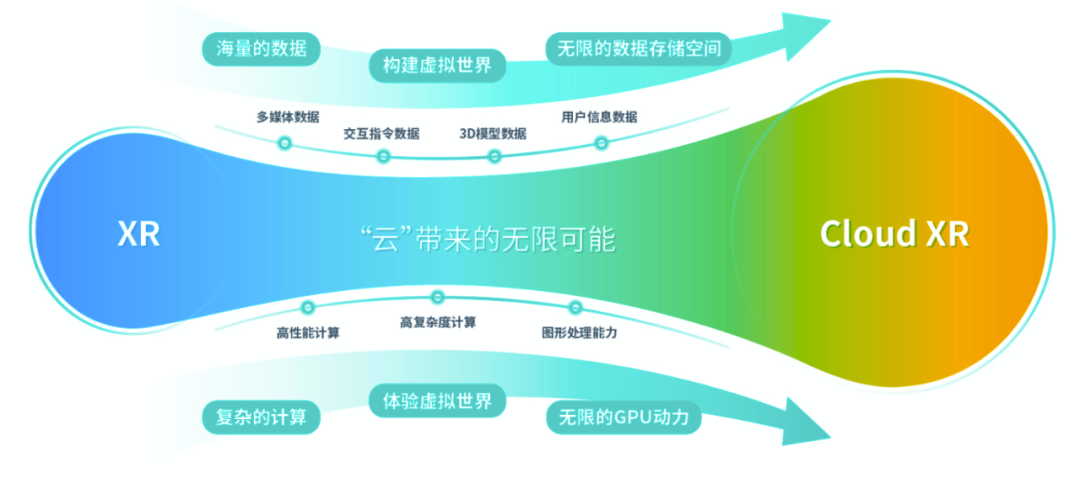 海量的数据

构建虚拟世界

无限的数据存储空间

多媒体数据

交互指令数据

3D模型数据

用户信息数据

XR

“云”带来的无限可能

Cloud XR

高性能计算

高复杂度计算

图形处理能力

复杂的计算

体验虚拟世界

无限的GPU动力